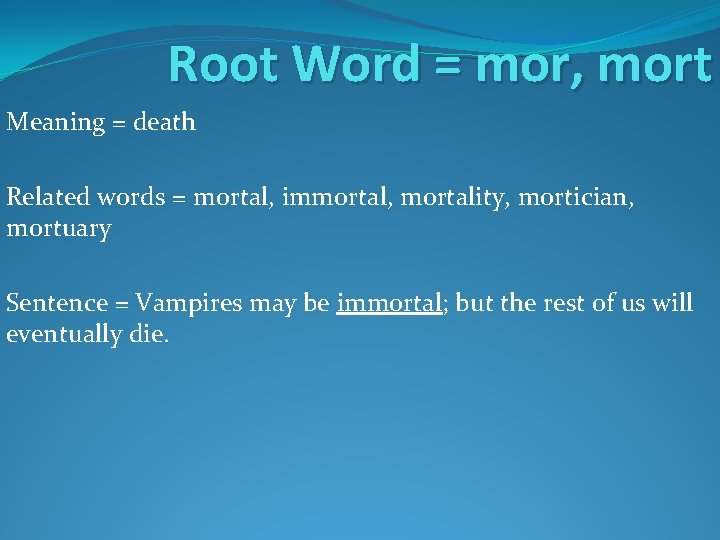 Root Word = mor, mort

Meaning = death

Related words = mortal, immortal, mortality, mortician, mortuary

Sentence = Vampires may be immortal; but the rest of us will eventually die.